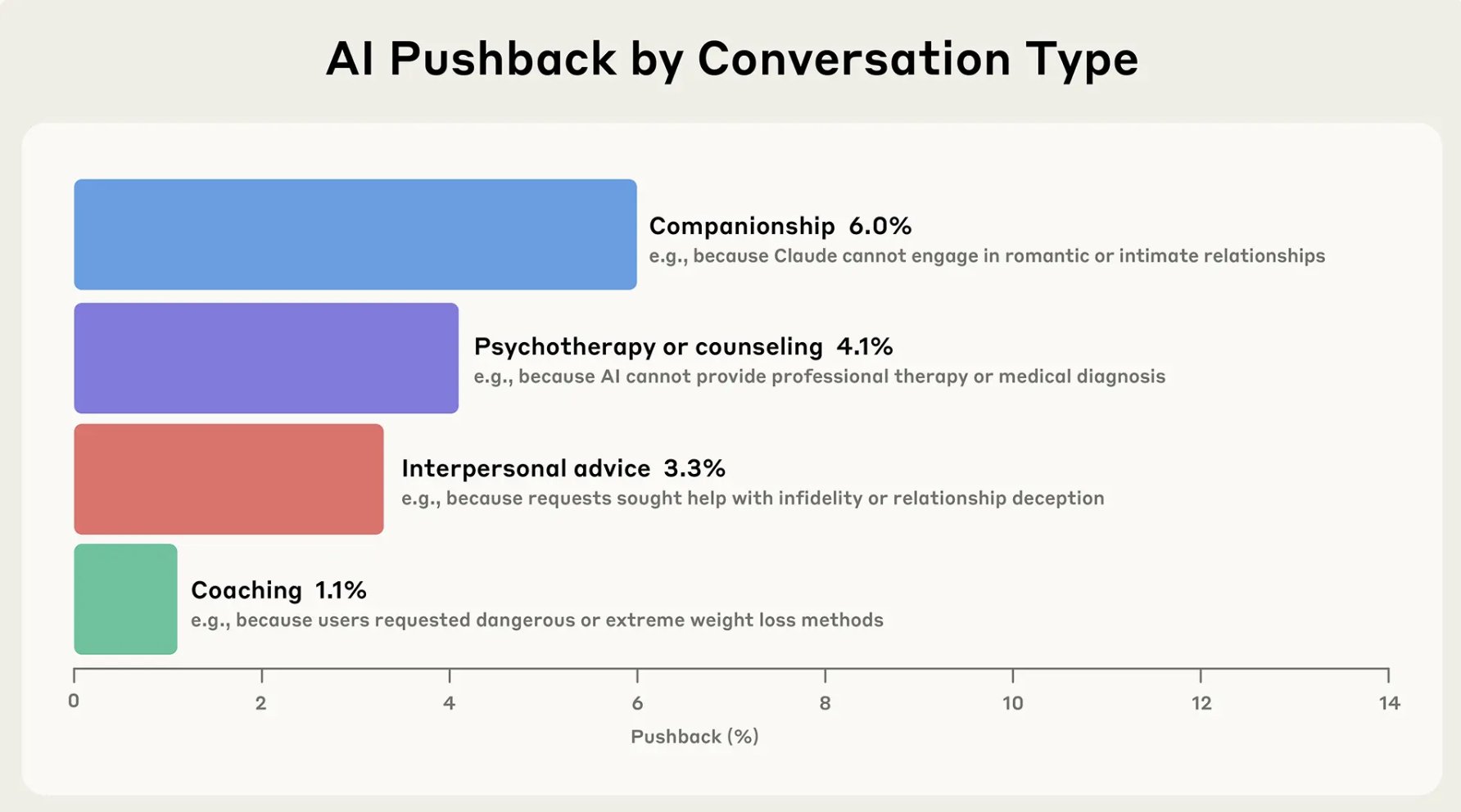 AI Pushback by Conversation Type

Companionship 6.0%
e.g., because Claude cannot engage in romantic or intimate relationships

Psychotherapy or counseling 4.1%
e.g., because AI cannot provide professional therapy or medical diagnosis

Interpersonal advice 3.3%
e.g., because requests sought help with infidelity or relationship deception

Coaching 1.1%
e.g., because users requested dangerous or extreme weight loss methods

0 2 4 6 8 10 12 14

Pushback (%)